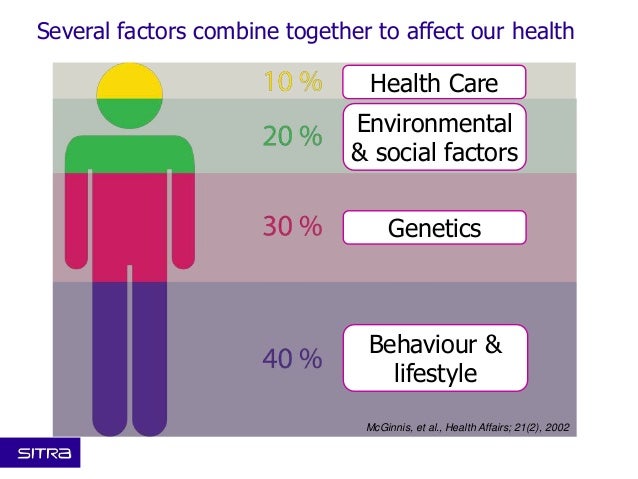 Several factors combine together to affect our health

10 % Health Care

20 % Environmental & social factors

30 % Genetics

40 % Behaviour & lifestyle

McGinnis, et al., Health Affairs; 21(2), 2002

SITRA